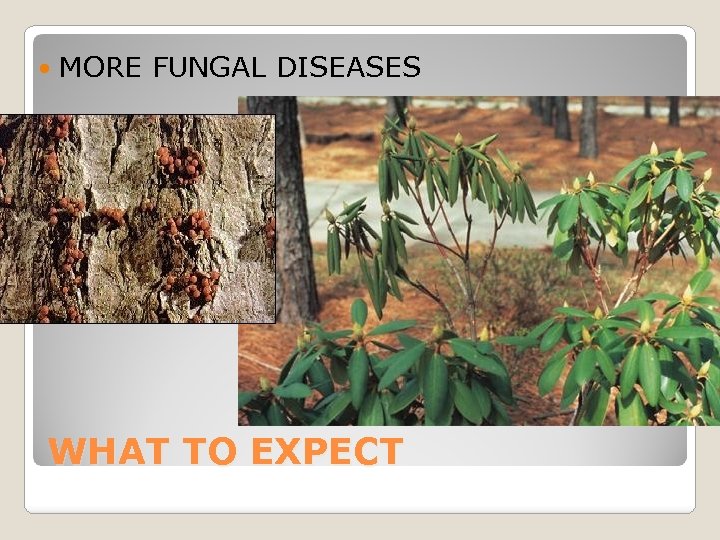 • MORE FUNGAL DISEASES

WHAT TO EXPECT